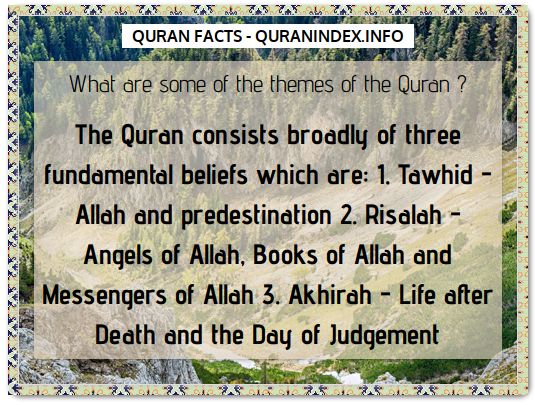 QURAN FACTS - QURANINDEX.INFO

What are some of the themes of the Quran ?

The Quran consists broadly of three fundamental beliefs which are: 1. Tawhid - Allah and predestination 2. Risalah - Angels of Allah, Books of Allah and Messengers of Allah 3. Akhirah - Life after Death and the Day of Judgement